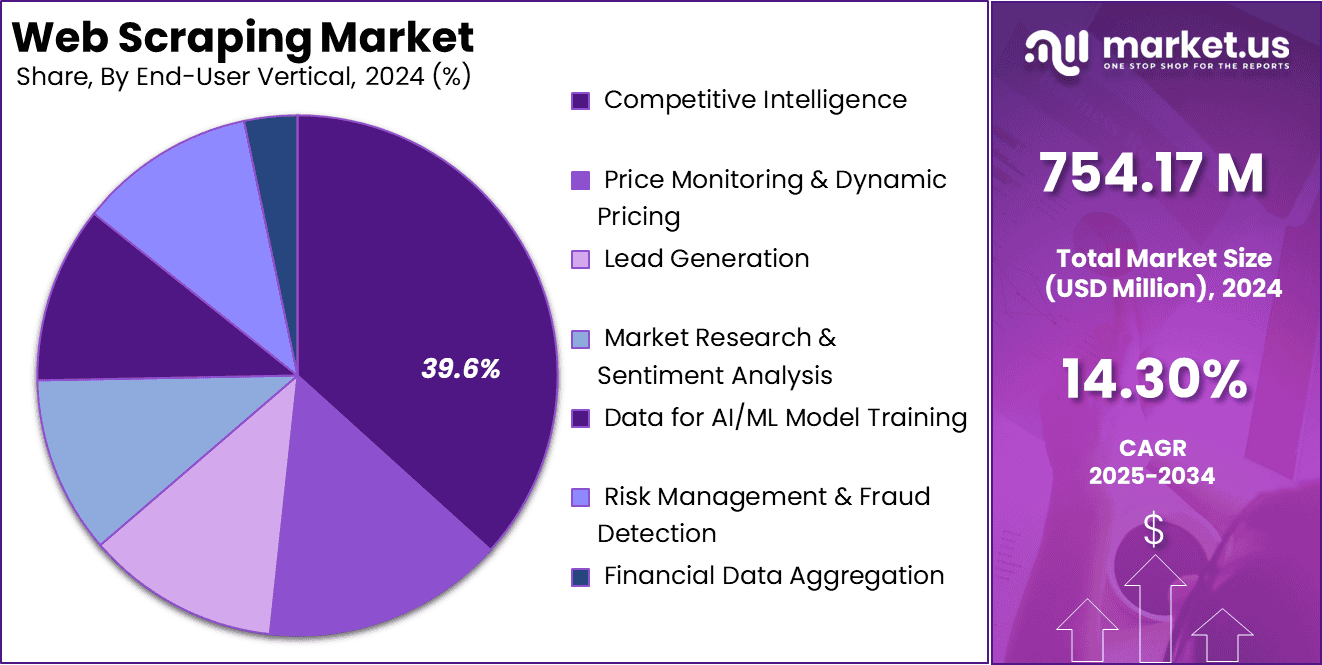 Web Scraping Market
Share, By End-User Vertical, 2024 (%)

39.6%

Competitive Intelligence
Price Monitoring & Dynamic Pricing
Lead Generation
Market Research & Sentiment Analysis
Data for AI/ML Model Training
Risk Management & Fraud Detection
Financial Data Aggregation

market.us
ONE STOP SHOP FOR THE REPORTS

754.17 M
Total Market Size (USD Million), 2024

14.30%
CAGR
2025-2034

$